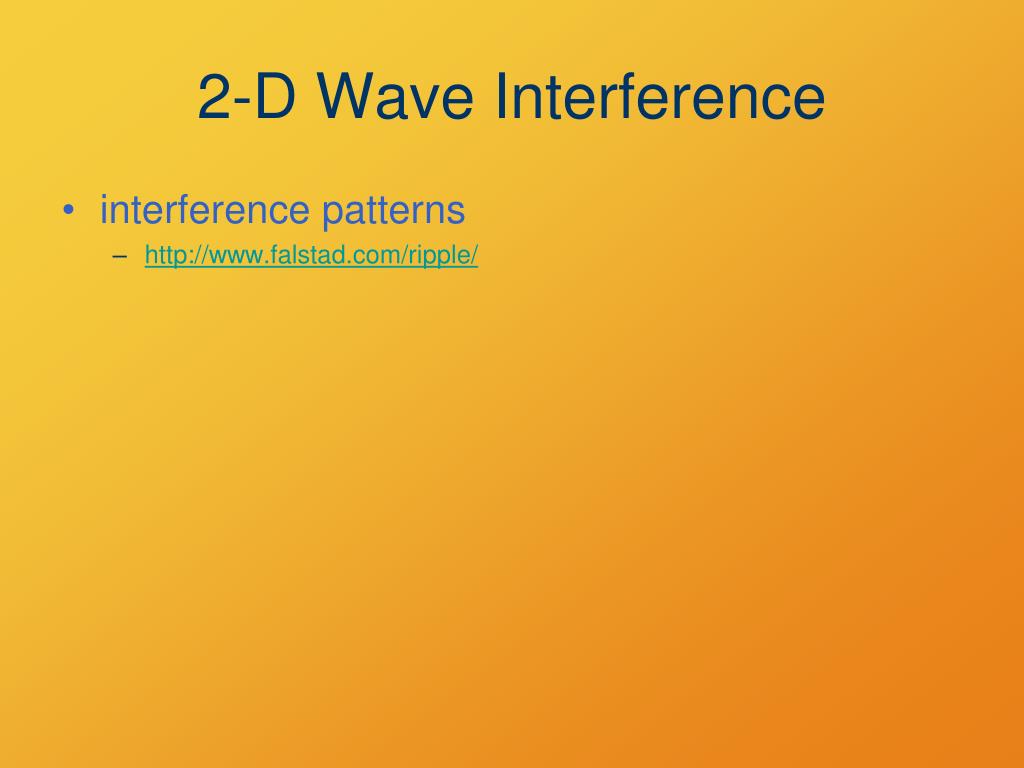 2-D Wave Interference

• interference patterns
– http://www.falstad.com/ripple/